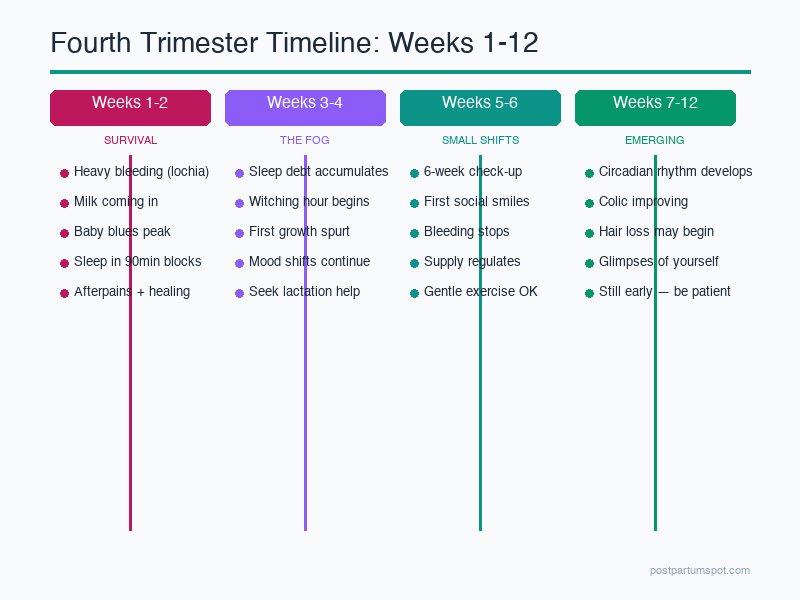 Fourth Trimester Timeline: Weeks 1-12

Weeks 1-2

SURVIVAL

- Heavy bleeding (lochia)
- Milk coming in
- Baby blues peak
- Sleep in 90min blocks
- Afterpains + healing

Weeks 3-4

THE FOG

- Sleep debt accumulates
- Witching hour begins
- First growth spurt
- Mood shifts continue
- Seek lactation help

Weeks 5-6

SMALL SHIFTS

- 6-week check-up
- First social smiles
- Bleeding stops
- Supply regulates
- Gentle exercise OK

Weeks 7-12

EMERGING

- Circadian rhythm develops
- Colic improving
- Hair loss may begin
- Glimpses of yourself
- Still early — be patient

postpartumspot.com